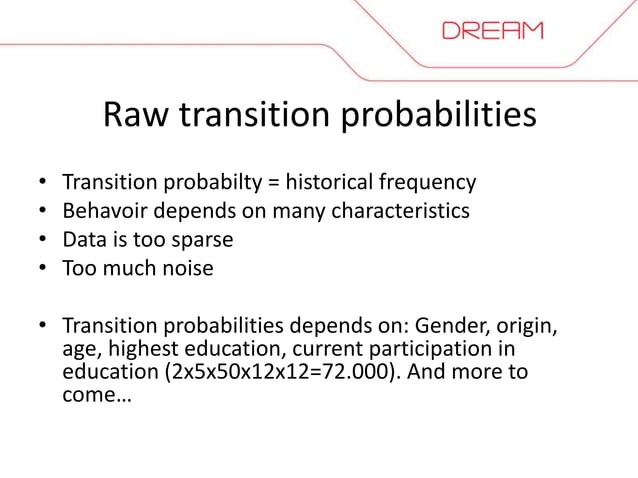 DREAM

Raw transition probabilities

• Transition probabilty = historical frequency
• Behavoir depends on many characteristics
• Data is too sparse
• Too much noise

• Transition probabilities depends on: Gender, origin, age, highest education, current participation in education (2x5x50x12x12=72.000). And more to come…